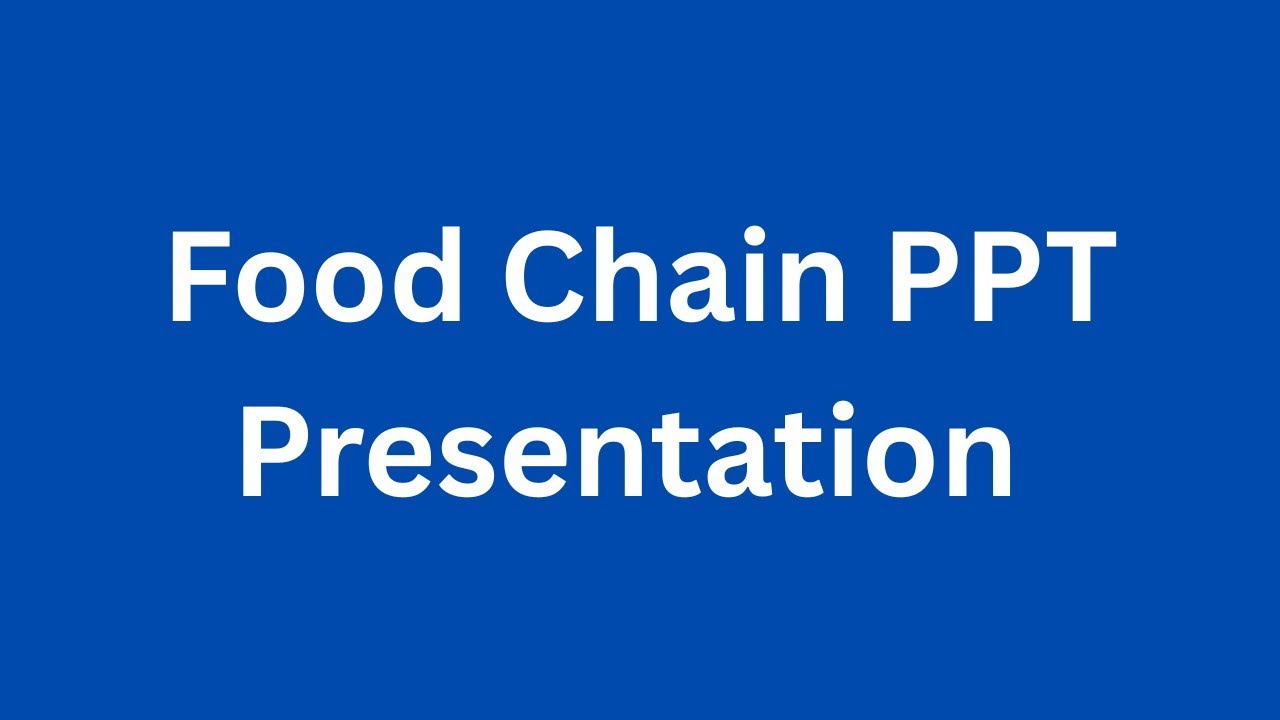 Food Chain PPT Presentation